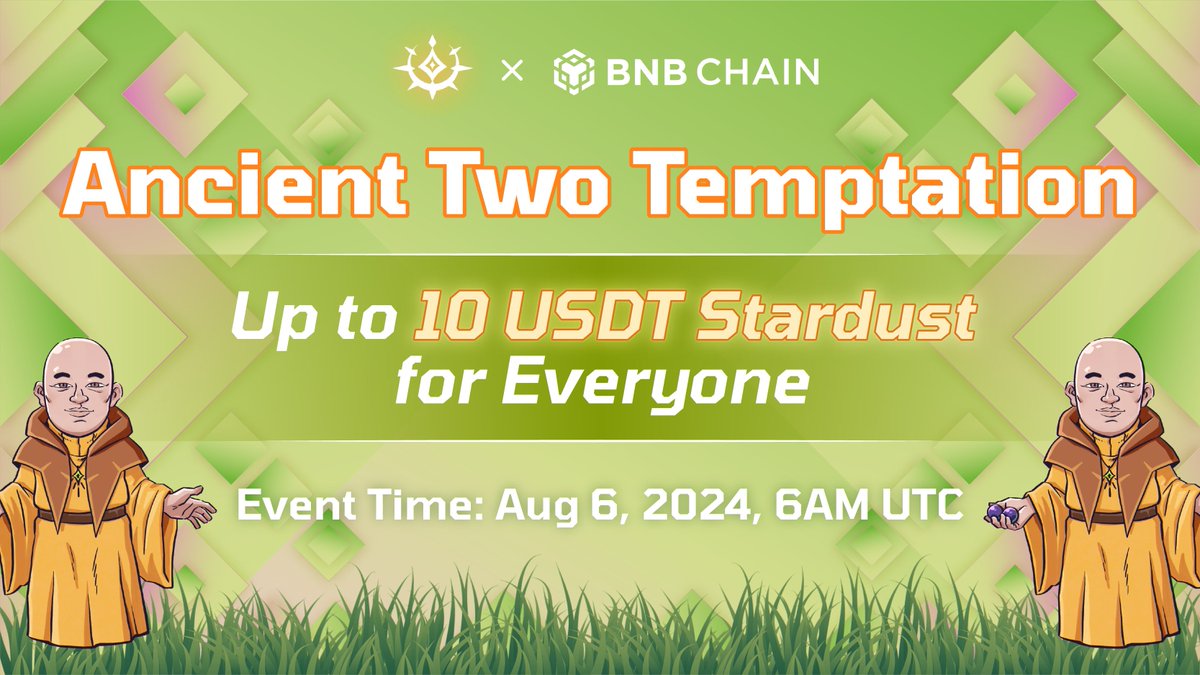 × BNB CHAIN

Ancient Two Temptation

Up to 10 USDT Stardust for Everyone

Event Time: Aug 6, 2024, 6AM UTC